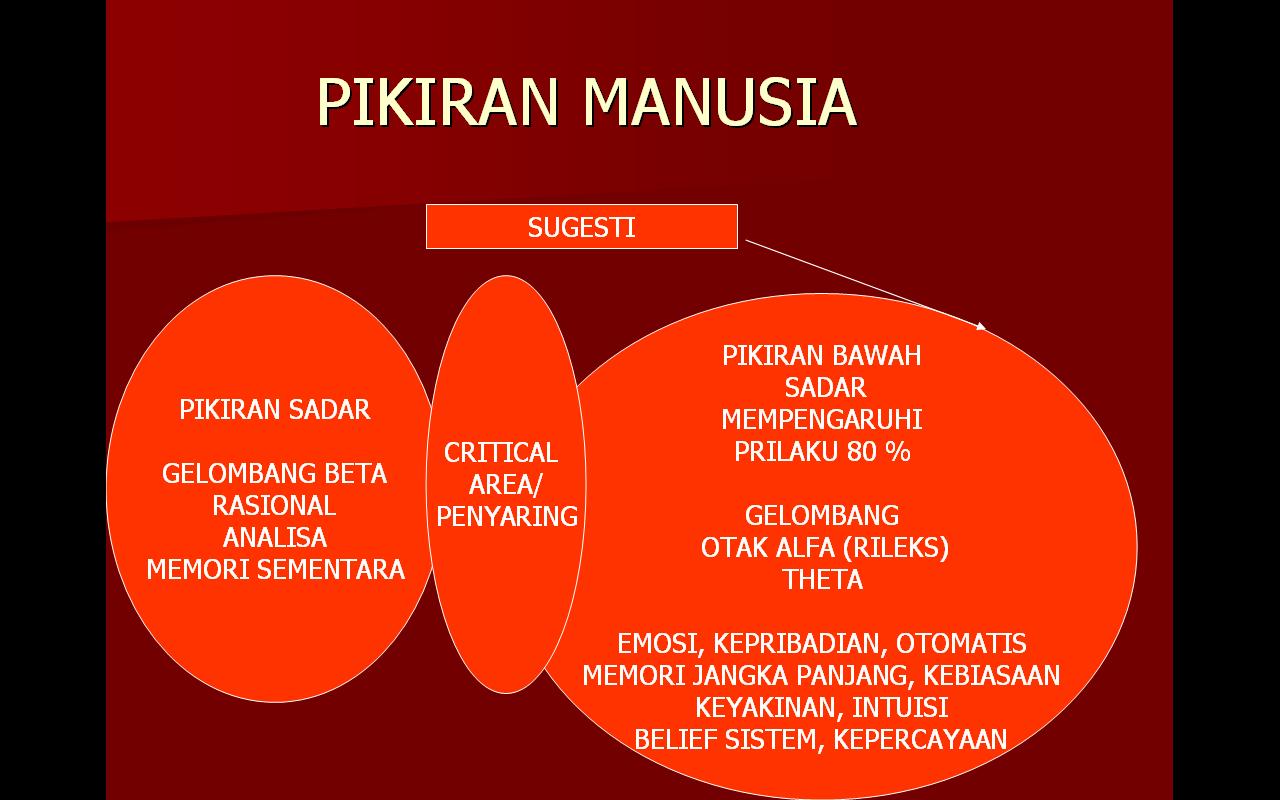 PIKIRAN MANUSIA

SUGESTI

PIKIRAN SADAR

GELOMBANG BETA
RASIONAL
ANALISA
MEMORI SEMENTARA

CRITICAL
AREA/
PENYARING

PIKIRAN BAWAH
SADAR
MEMPENGARUHI
PRILAKU 80 %

GELOMBANG
OTAK ALFA (RILEKS)
THETA

EMOSI, KEPRIBADIAN, OTOMATIS
MEMORI JANGKA PANJANG, KEBIASAAN
KEYAKINAN, INTUISI
BELIEF SISTEM, KEPERCAYAAN